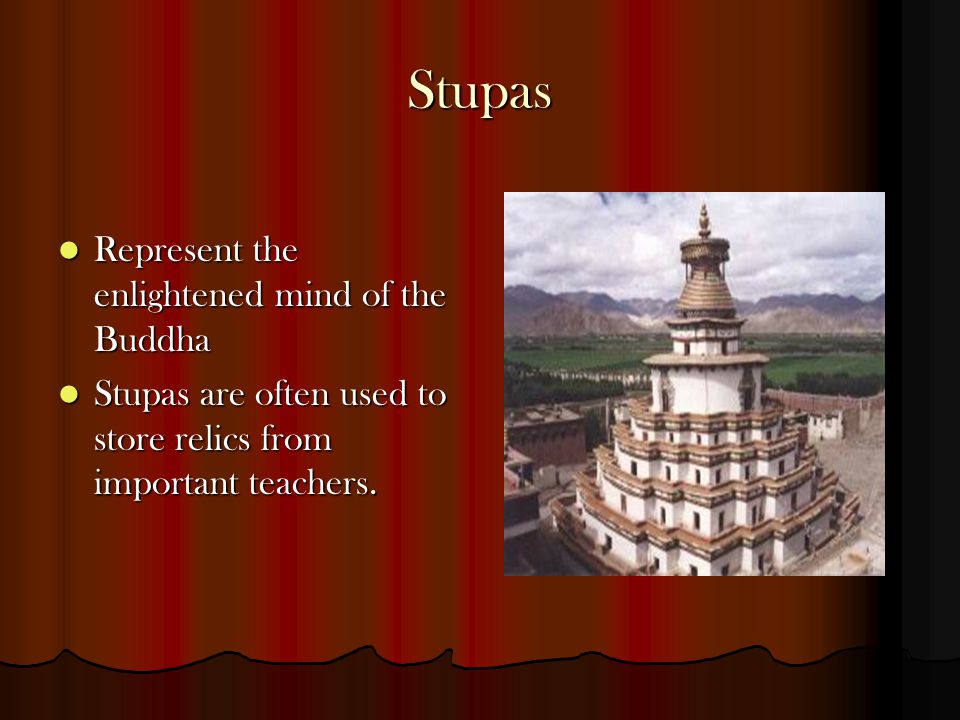 Stupas

- Represent the enlightened mind of the Buddha
- Stupas are often used to store relics from important teachers.